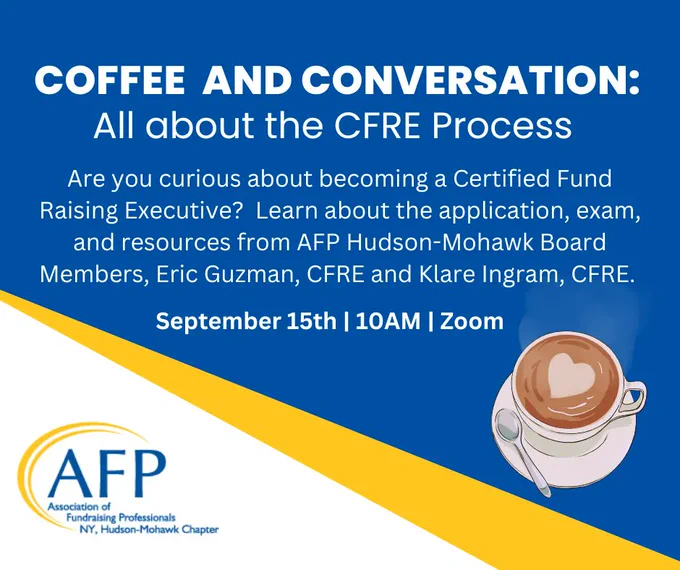 COFFEE AND CONVERSATION:
All about the CFRE Process

Are you curious about becoming a Certified Fund Raising Executive? Learn about the application, exam, and resources from AFP Hudson-Mohawk Board Members, Eric Guzman, CFRE and Klare Ingram, CFRE.

September 15th | 10AM | Zoom

AFP
Association of
Fundraising Professionals
NY, Hudson-Mohawk Chapter